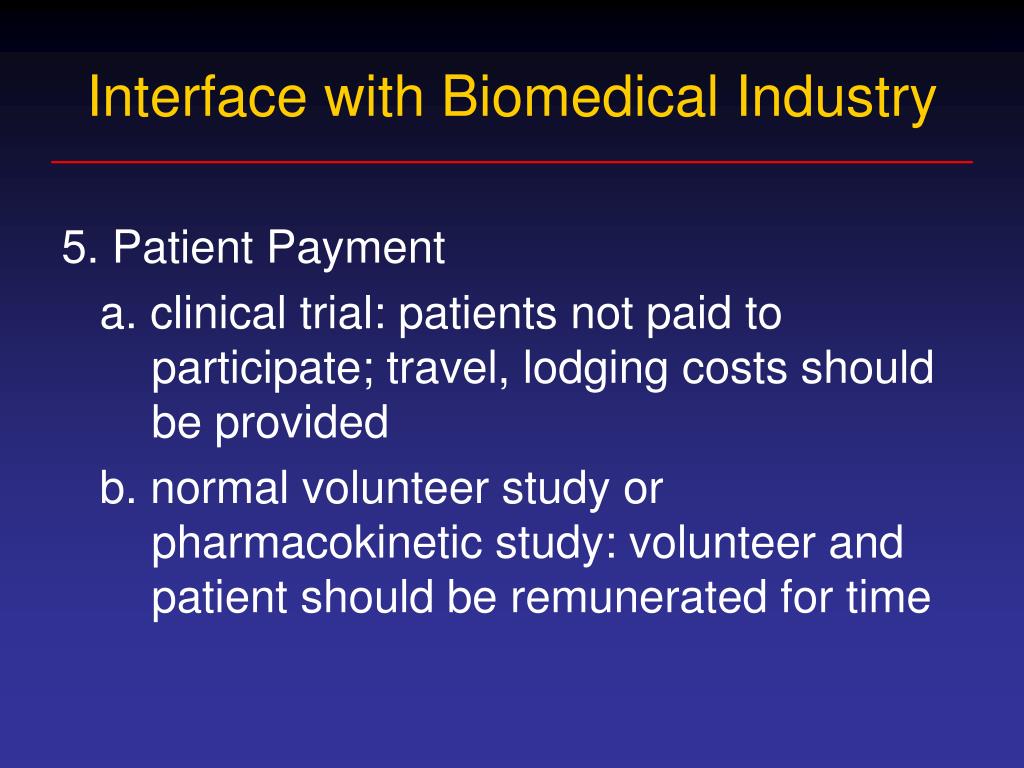 Interface with Biomedical Industry

5. Patient Payment

a. clinical trial: patients not paid to participate; travel, lodging costs should be provided

b. normal volunteer study or pharmacokinetic study: volunteer and patient should be remunerated for time